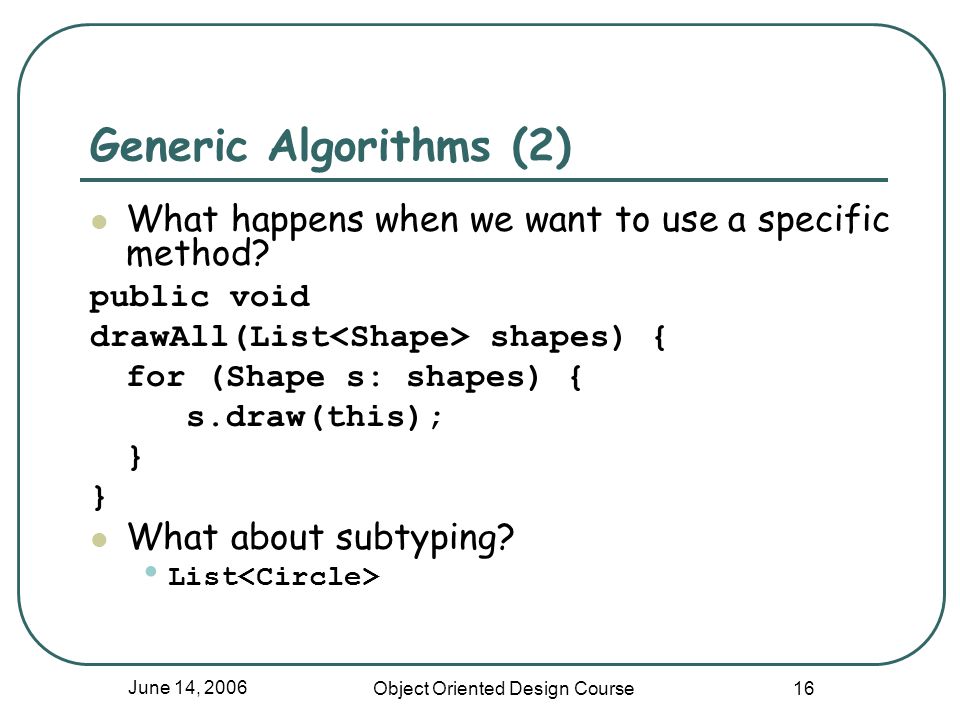 Generic Algorithms (2)

What happens when we want to use a specific method?

public void
drawAll(List<Shape> shapes) {
  for (Shape s: shapes) {
    s.draw(this);
  }
}

What about subtyping?

List<Circle>

June 14, 2006

Object Oriented Design Course

16